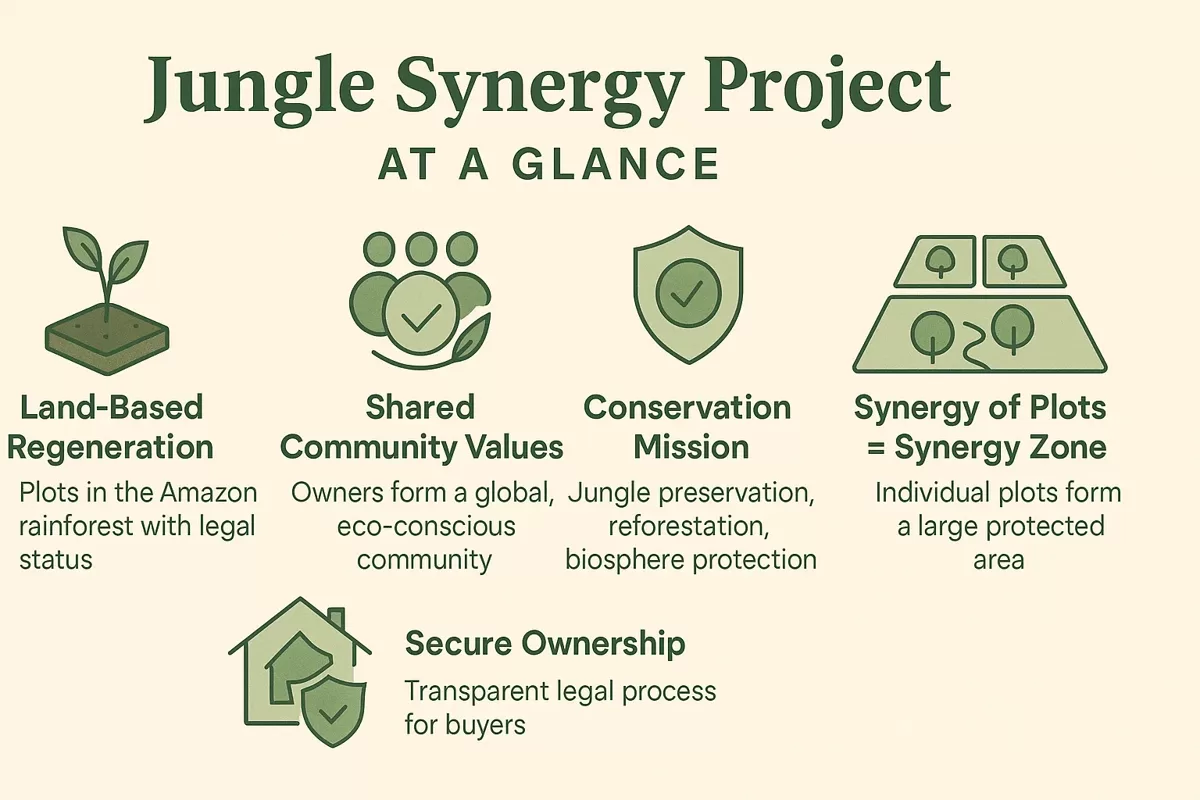 Jungle Synergy Project
AT A GLANCE

Land-Based Regeneration
Plots in the Amazon rainforest with legal status

Shared Community Values
Owners form a global, eco-conscious community

Conservation Mission
Jungle preservation, reforestation, biosphere protection

Synergy of Plots = Synergy Zone
Individual plots form a large protected area

Secure Ownership
Transparent legal process for buyers